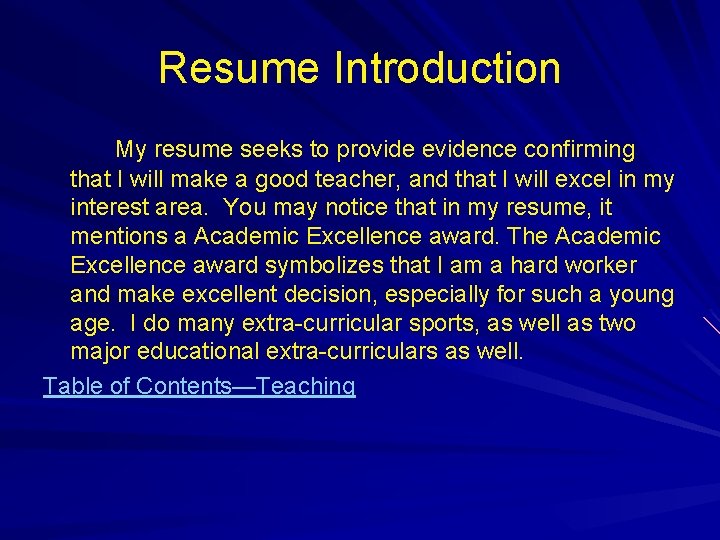 Resume Introduction

My resume seeks to provide evidence confirming that I will make a good teacher, and that I will excel in my interest area. You may notice that in my resume, it mentions a Academic Excellence award. The Academic Excellence award symbolizes that I am a hard worker and make excellent decision, especially for such a young age. I do many extra-curricular sports, as well as two major educational extra-curriculars as well.

Table of Contents—Teaching